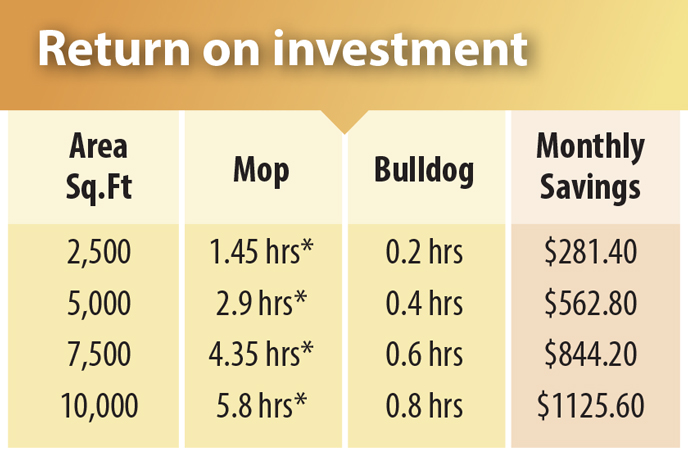 Return on investment

| Area Sq.Ft | Mop | Bulldog | Monthly Savings |
|---|---|---|---|
| 2,500 | 1.45 hrs* | 0.2 hrs | \$281.40 |
| 5,000 | 2.9 hrs* | 0.4 hrs | \$562.80 |
| 7,500 | 4.35 hrs* | 0.6 hrs | \$844.20 |
| 10,000 | 5.8 hrs* | 0.8 hrs | \$1125.60 |